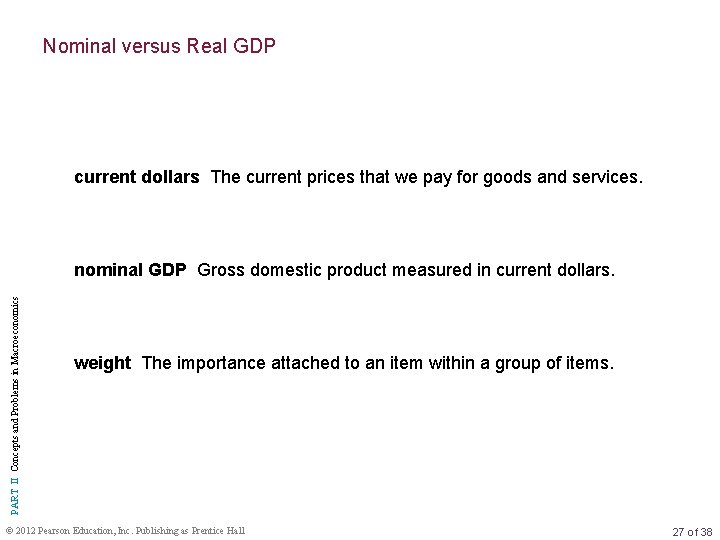 Nominal versus Real GDP

current dollars The current prices that we pay for goods and services.

nominal GDP Gross domestic product measured in current dollars.

weight The importance attached to an item within a group of items.

PART II Concepts and Problems in Macroeconomics

© 2012 Pearson Education, Inc. Publishing as Prentice Hall

27 of 38